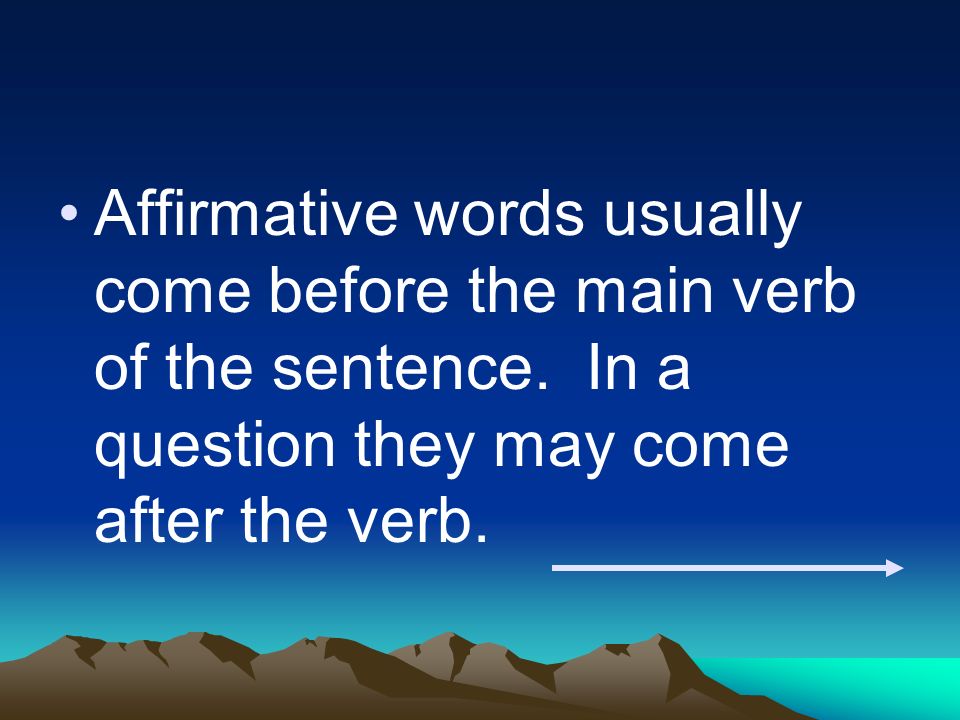 • Affirmative words usually come before the main verb of the sentence. In a question they may come after the verb.